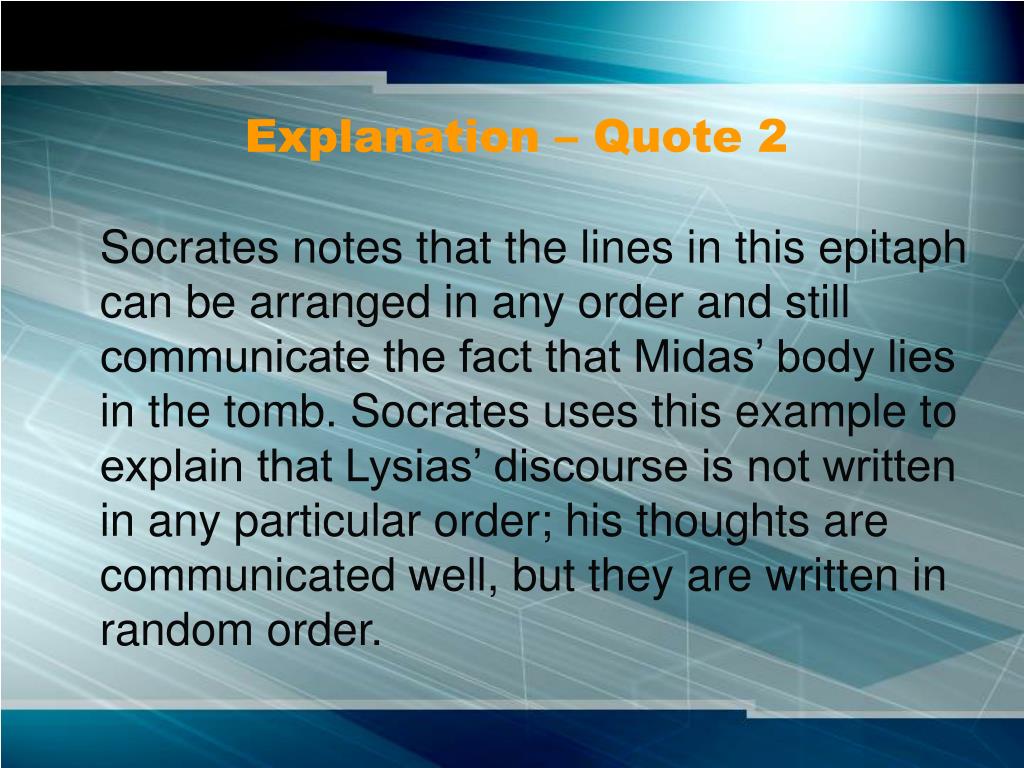 Explanation – Quote 2

Socrates notes that the lines in this epitaph can be arranged in any order and still communicate the fact that Midas’ body lies in the tomb. Socrates uses this example to explain that Lysias’ discourse is not written in any particular order; his thoughts are communicated well, but they are written in random order.